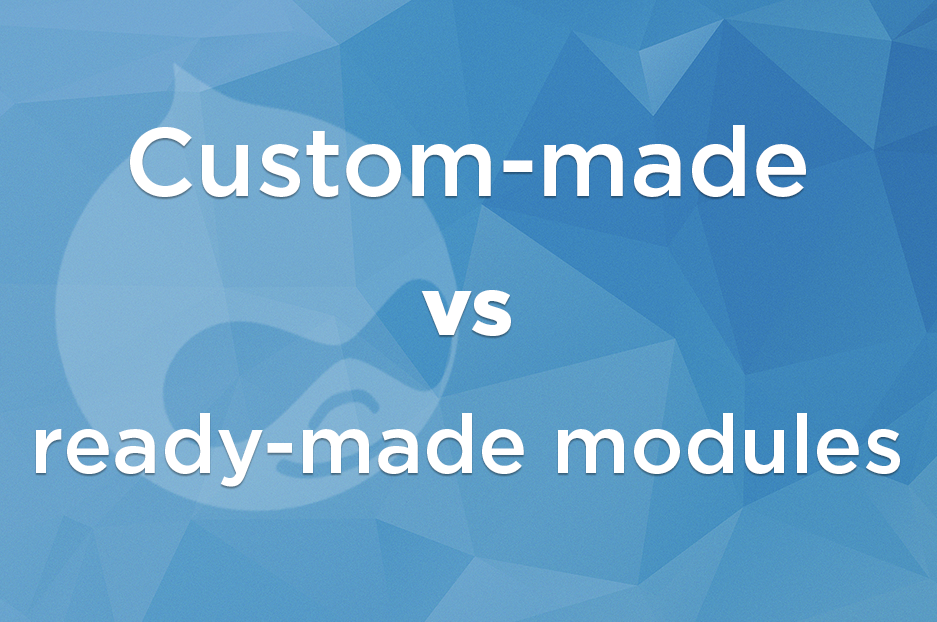 Custom-made

vs

ready-made modules